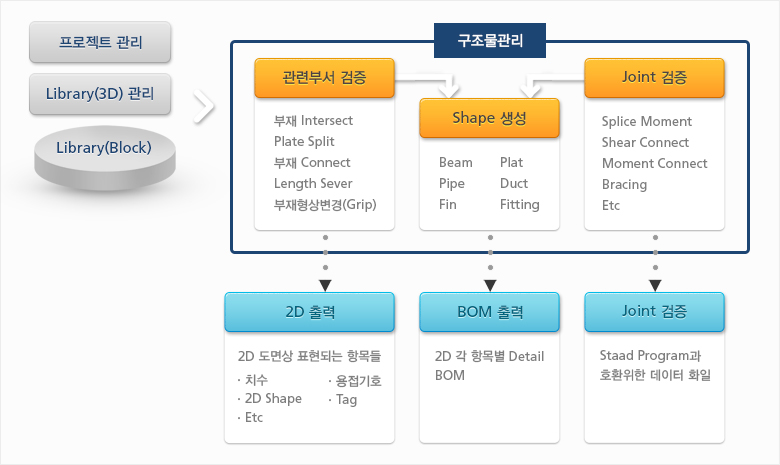 프로젝트 관리

Library(3D) 관리

Library(Block)

구조물관리

관련부서 검증

부재 Intersect
Plate Split
부재 Connect
Length Sever
부재형상변경(Grip)

Shape 생성

Beam
Pipe
Fin

Plat
Duct
Fitting

Joint 검증

Splice Moment
Shear Connect
Moment Connect
Bracing
Etc

2D 출력

2D 도면상 표현되는 항목들

· 치수
· 2D Shape
· Etc

· 용접기호
· Tag

BOM 출력

2D 각 항목별 Detail BOM

Joint 검증

Staad Program과 호환위한 데이터 화일